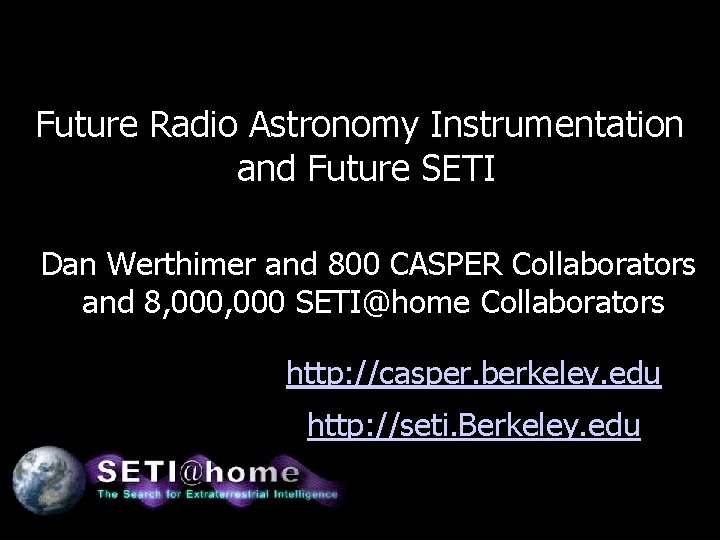 Future Radio Astronomy Instrumentation and Future SETI

Dan Werthimer and 800 CASPER Collaborators and 8,000,000 SETI@home Collaborators

http://casper.berkeley.edu

http://seti.Berkeley.edu

SETI@home
The Search for Extraterrestrial Intelligence